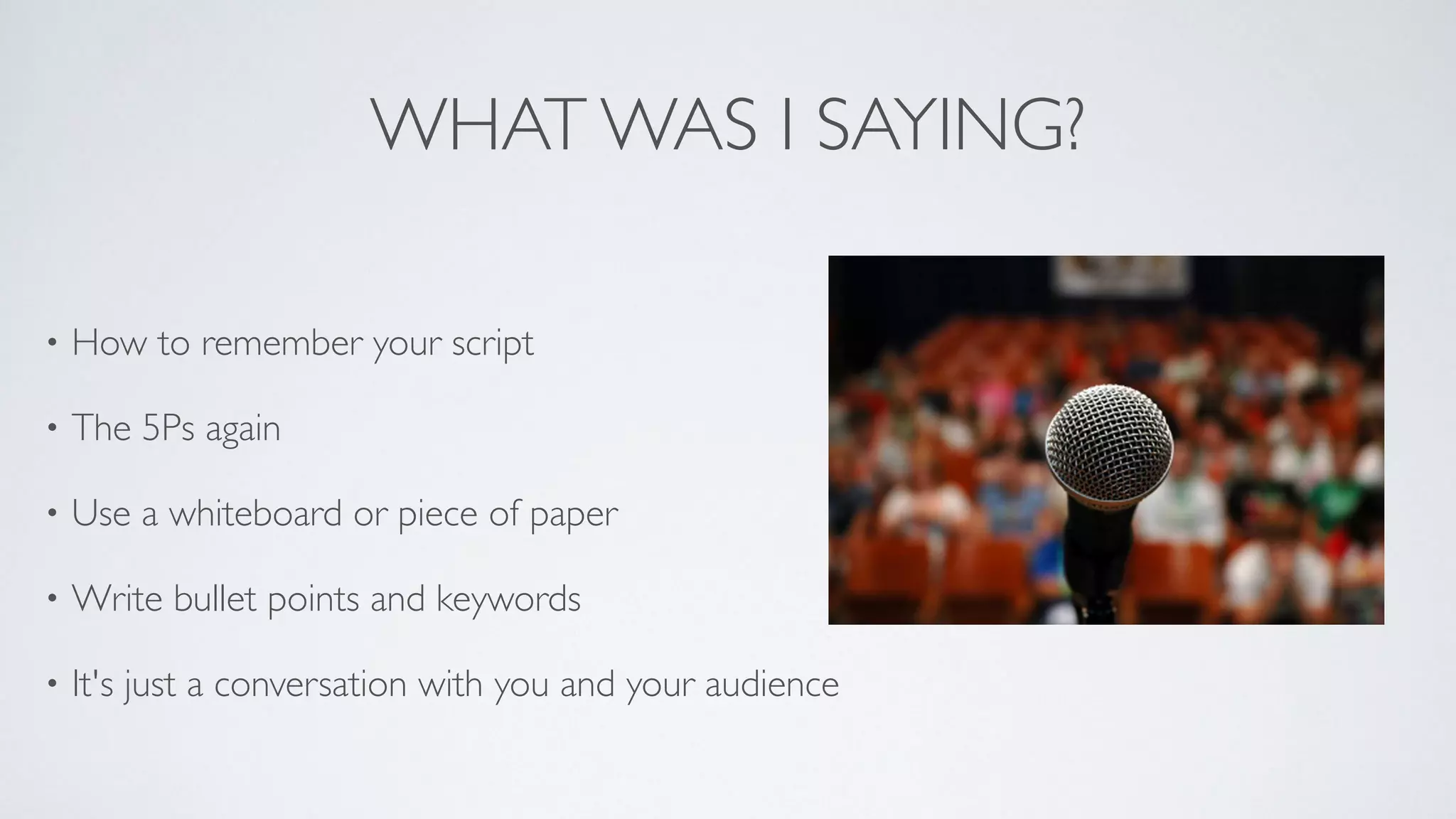 WHAT WAS I SAYING?

• How to remember your script

• The 5Ps again

• Use a whiteboard or piece of paper

• Write bullet points and keywords

• It's just a conversation with you and your audience